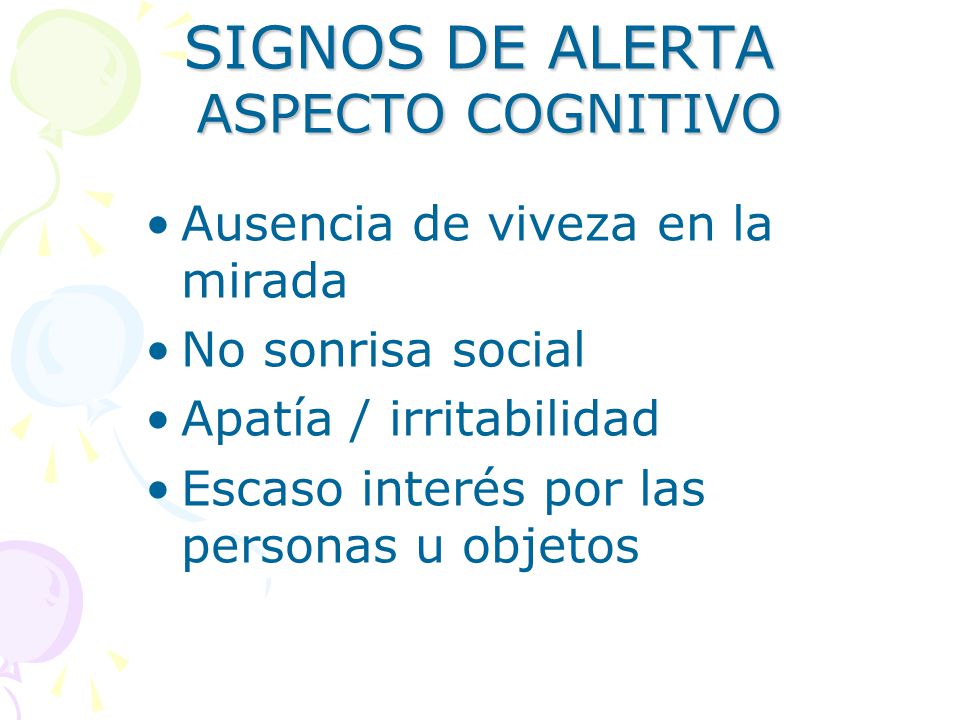 SIGNOS DE ALERTA
ASPECTO COGNITIVO

• Ausencia de viveza en la mirada
• No sonrisa social
• Apatía / irritabilidad
• Escaso interés por las personas u objetos